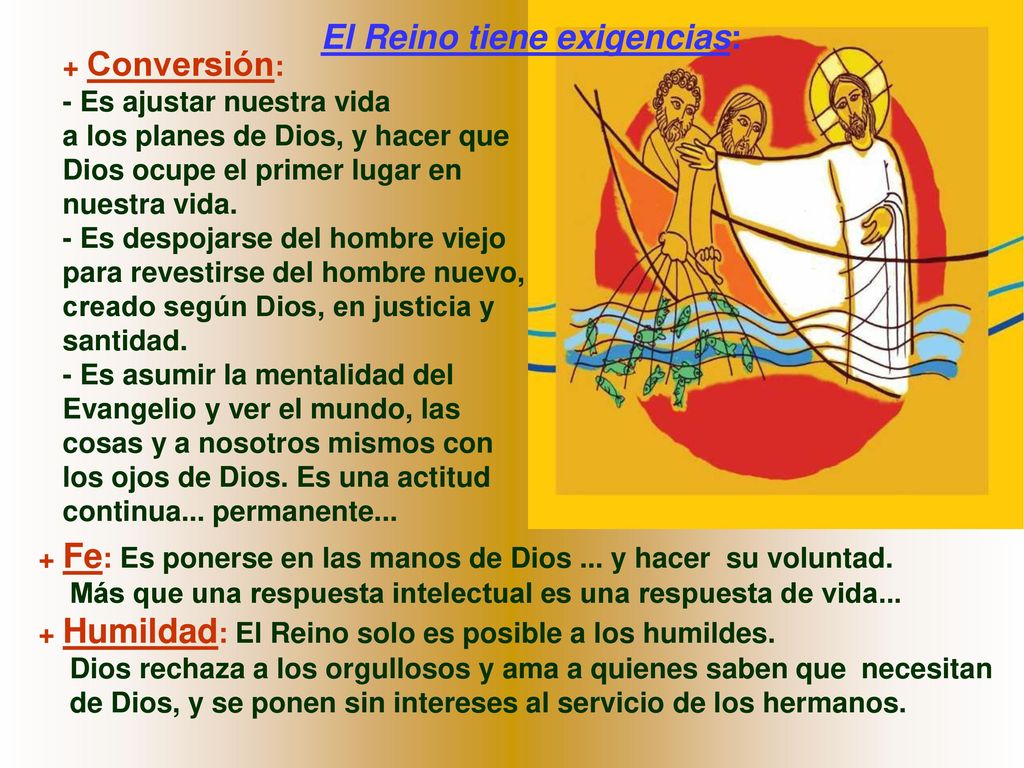 El Reino tiene exigencias:

+ Conversión:
- Es ajustar nuestra vida a los planes de Dios, y hacer que Dios ocupe el primer lugar en nuestra vida.
- Es despojarse del hombre viejo para revestirse del hombre nuevo, creado según Dios, en justicia y santidad.
- Es asumir la mentalidad del Evangelio y ver el mundo, las cosas y a nosotros mismos con los ojos de Dios. Es una actitud continua... permanente...

+ Fe: Es ponerse en las manos de Dios ... y hacer su voluntad.
Más que una respuesta intelectual es una respuesta de vida...

+ Humildad: El Reino solo es posible a los humildes.
Dios rechaza a los orgullosos y ama a quienes saben que necesitan de Dios, y se ponen sin intereses al servicio de los hermanos.